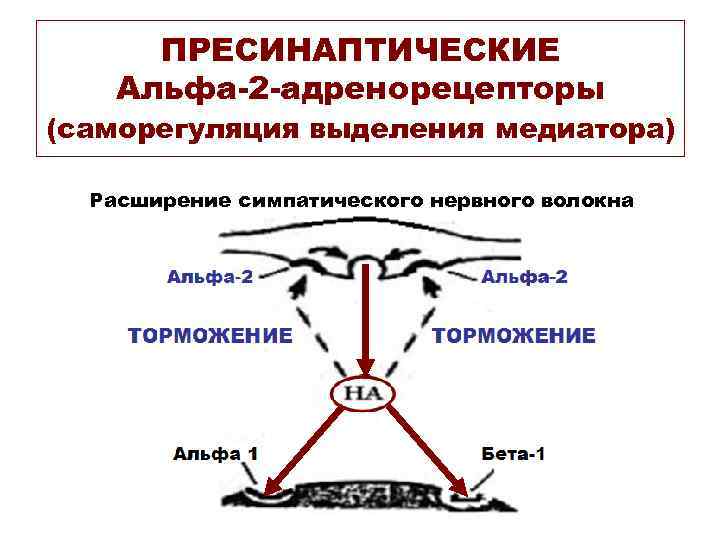 ПРЕСИНАПТИЧЕСКИЕ
Альфа-2-адренорецепторы
(саморегуляция выделения медиатора)

Расширение симпатического нервного волокна

Альфа-2

Альфа-2

ТОРМОЖЕНИЕ

ТОРМОЖЕНИЕ

НА

Альфа 1

Бета-1